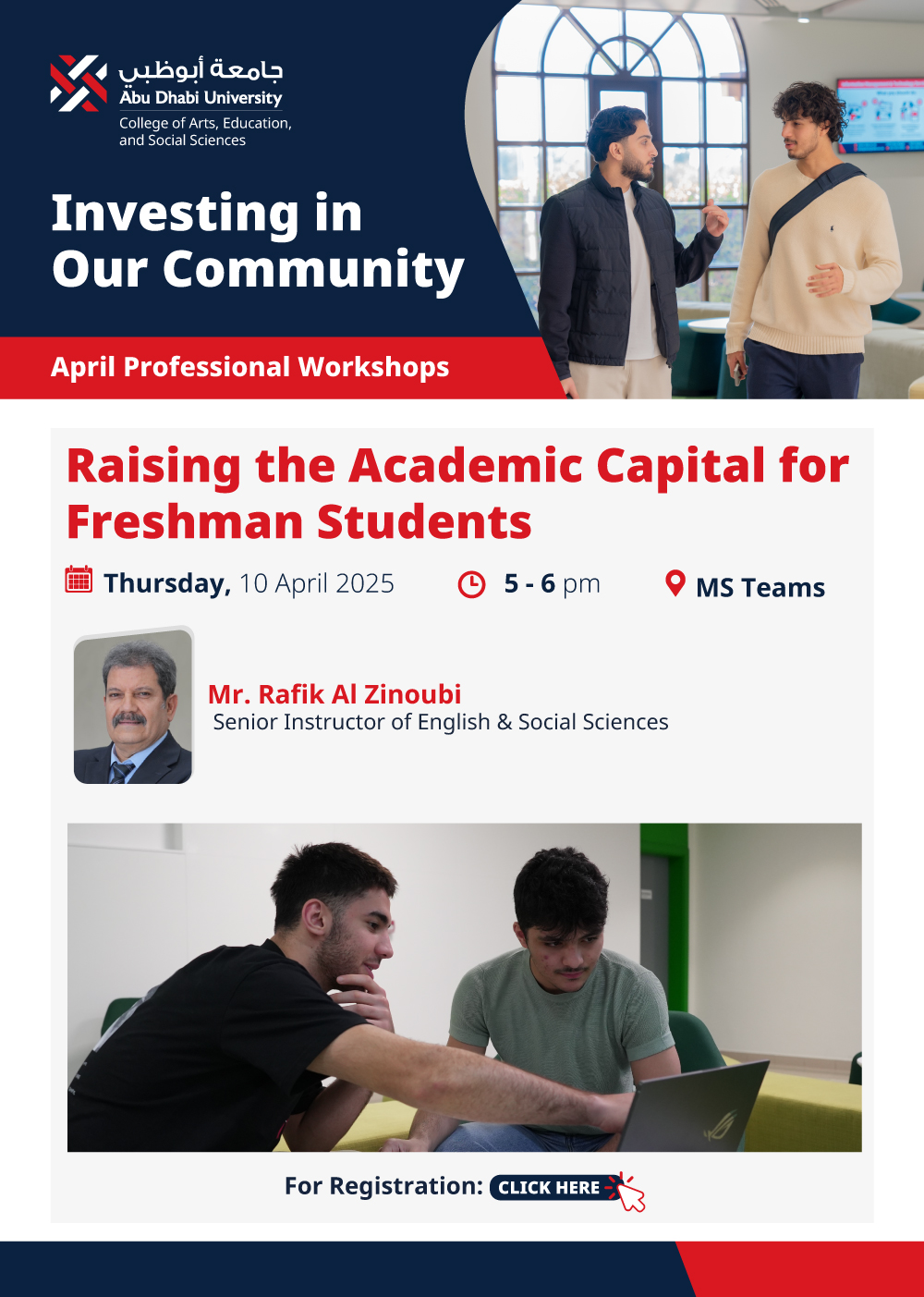 جامعة أبوظبي
Abu Dhabi University
College of Arts, Education, and Social Sciences

Investing in Our Community

April Professional Workshops

Raising the Academic Capital for Freshman Students

Thursday, 10 April 2025

5 - 6 pm

MS Teams

Mr. Rafik Al Zinoubi
Senior Instructor of English & Social Sciences

For Registration: CLICK HERE